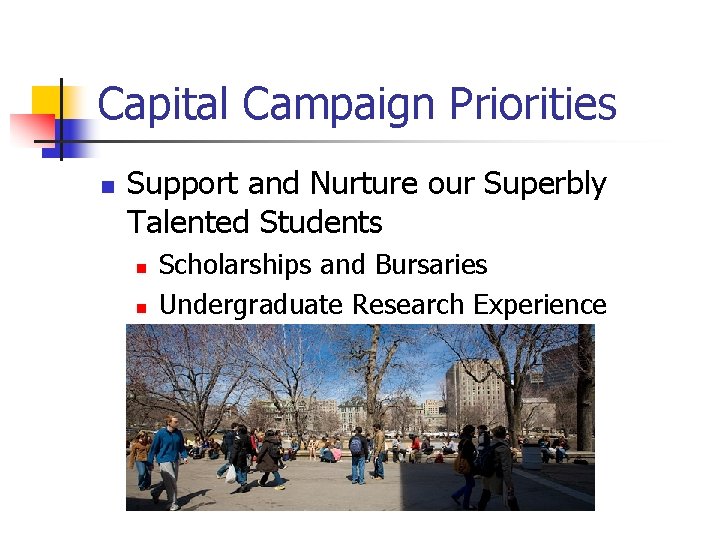 Capital Campaign Priorities

Support and Nurture our Superbly Talented Students

Scholarships and Bursaries

Undergraduate Research Experience